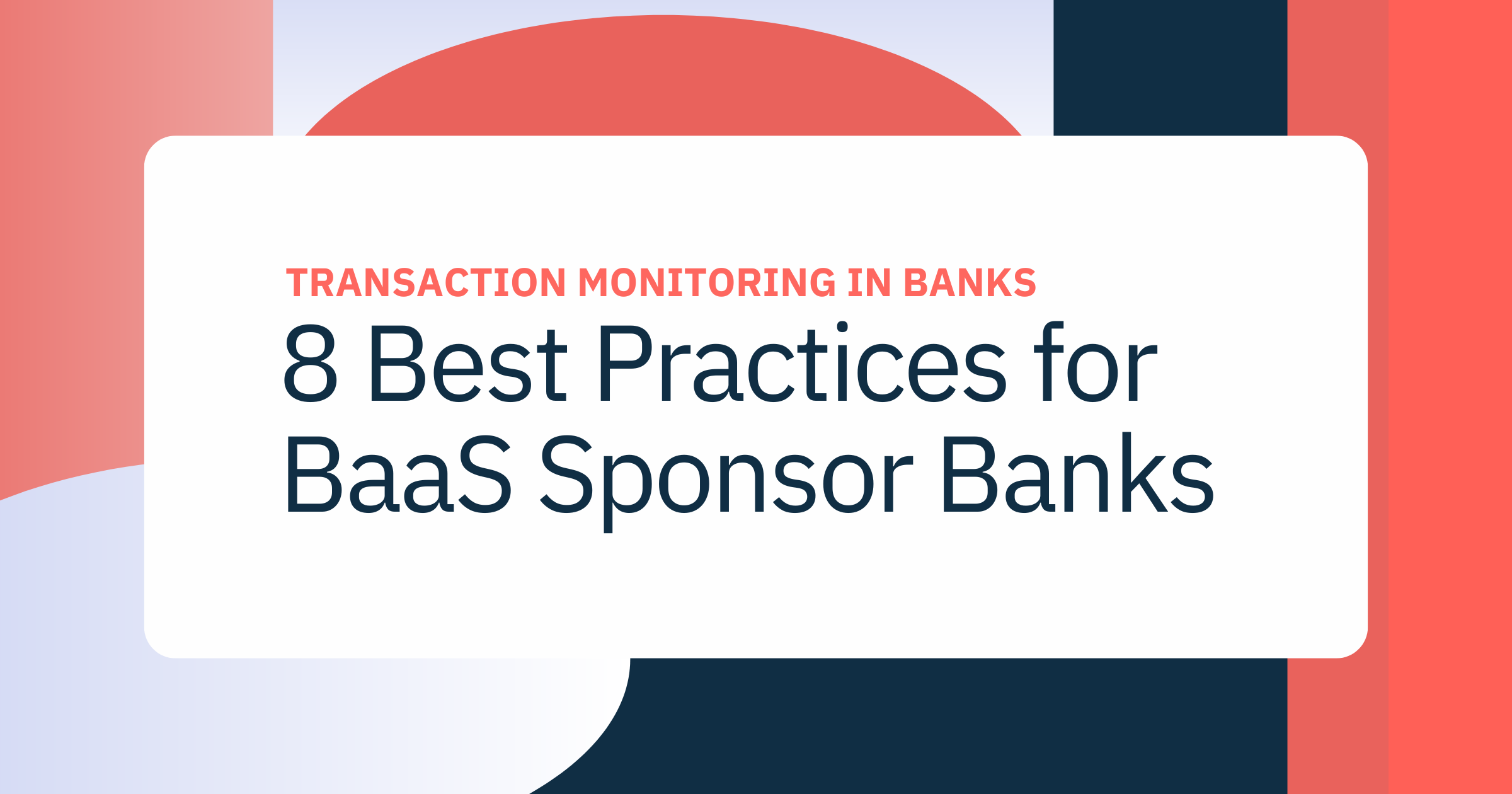 TRANSACTION MONITORING IN BANKS

8 Best Practices for BaaS Sponsor Banks